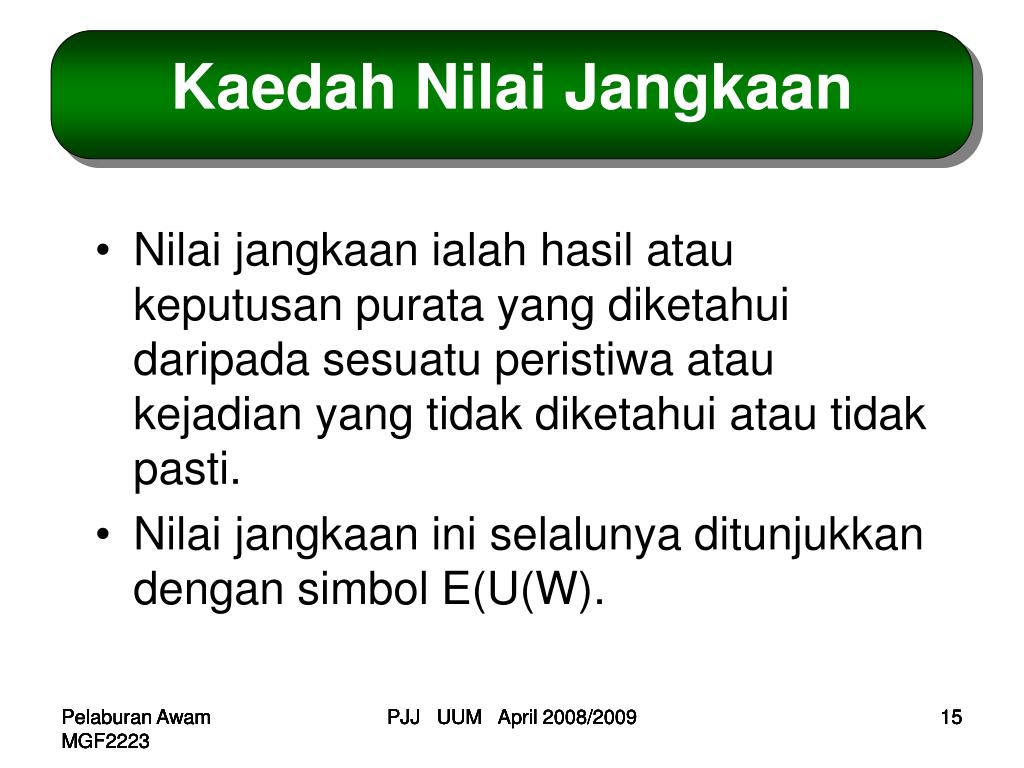 Kaedah Nilai Jangkaan

• Nilai jangkaan ialah hasil atau keputusan purata yang diketahui daripada sesuatu peristiwa atau kejadian yang tidak diketahui atau tidak pasti.

• Nilai jangkaan ini selalunya ditunjukkan dengan simbol E(U(W).

Pelaburan Awam MGF2223

PJJ UUM April 2008/2009

15